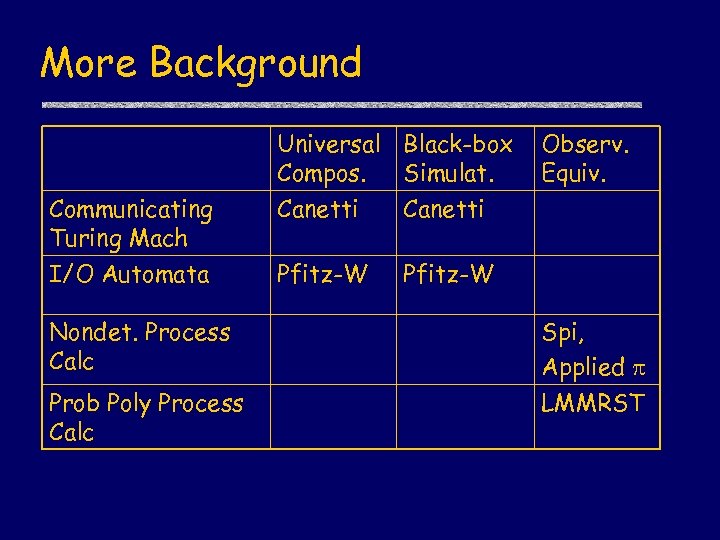 More Background

| | Universal Compos. | Black-box Simulat. | Observ. Equiv. |
|---|---|---|---|
| Communicating Turing Mach | Canetti | Canetti | |
| I/O Automata | Pfitz-W | Pfitz-W | |
| Nondet. Process Calc | | | Spi, Applied $\pi$ |
| Prob Poly Process Calc | | | LMMRST |